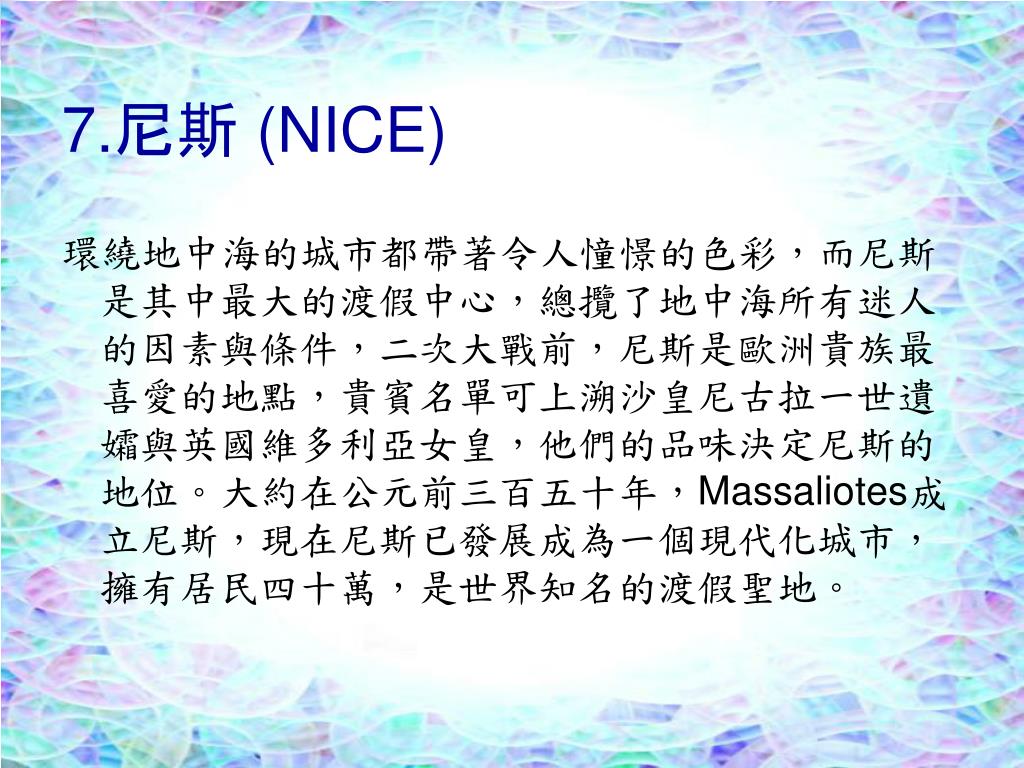 7.尼斯 (NICE)

環繞地中海的城市都帶著令人憧憬的色彩，而尼斯是其中最大的渡假中心，總攬了地中海所有迷人的因素與條件，二次大戰前，尼斯是歐洲貴族最喜愛的地點，貴賓名單可上溯沙皇尼古拉一世遺孀與英國維多利亞女皇，他們的品味決定尼斯的地位。大約在公元前三百五十年，Massaliotes成立尼斯，現在尼斯已發展成為一個現代化城市，擁有居民四十萬，是世界知名的渡假聖地。